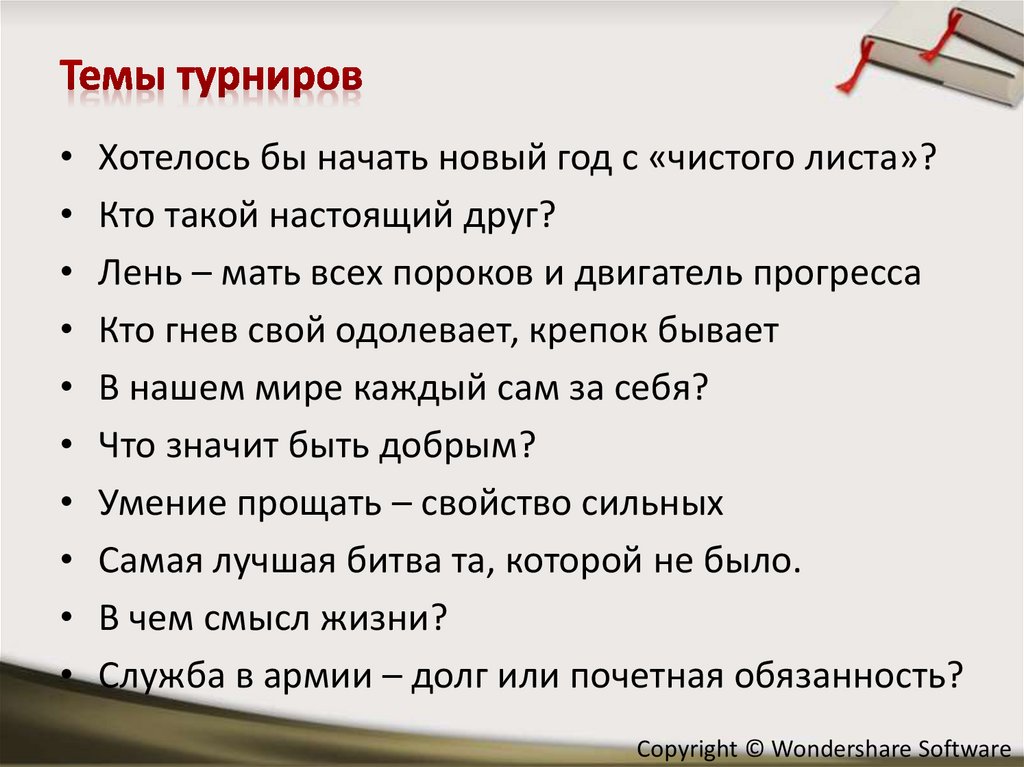 Темы турниров

• Хотелось бы начать новый год с «чистого листа»?
• Кто такой настоящий друг?
• Лень – мать всех пороков и двигатель прогресса
• Кто гнев свой одолевает, крепок бывает
• В нашем мире каждый сам за себя?
• Что значит быть добрым?
• Умение прощать – свойство сильных
• Самая лучшая битва та, которой не было.
• В чем смысл жизни?
• Служба в армии – долг или почетная обязанность?

Copyright © Wondershare Software